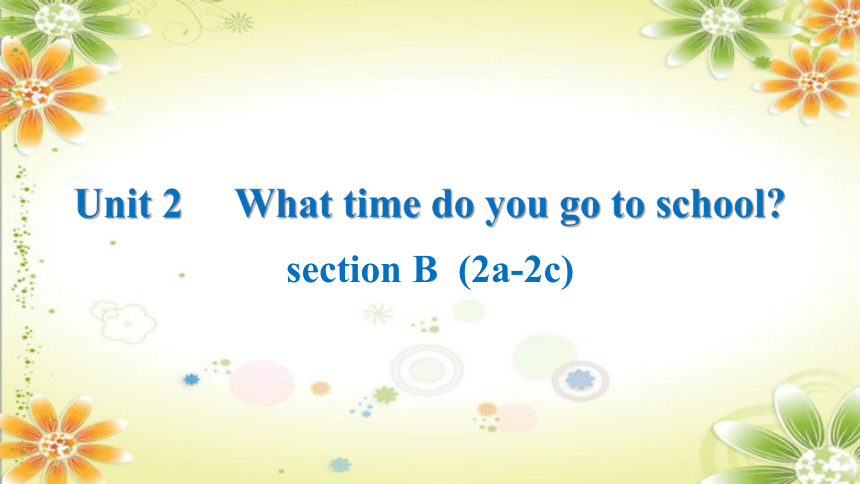 Unit 2 What time do you go to school?

section B (2a-2c)